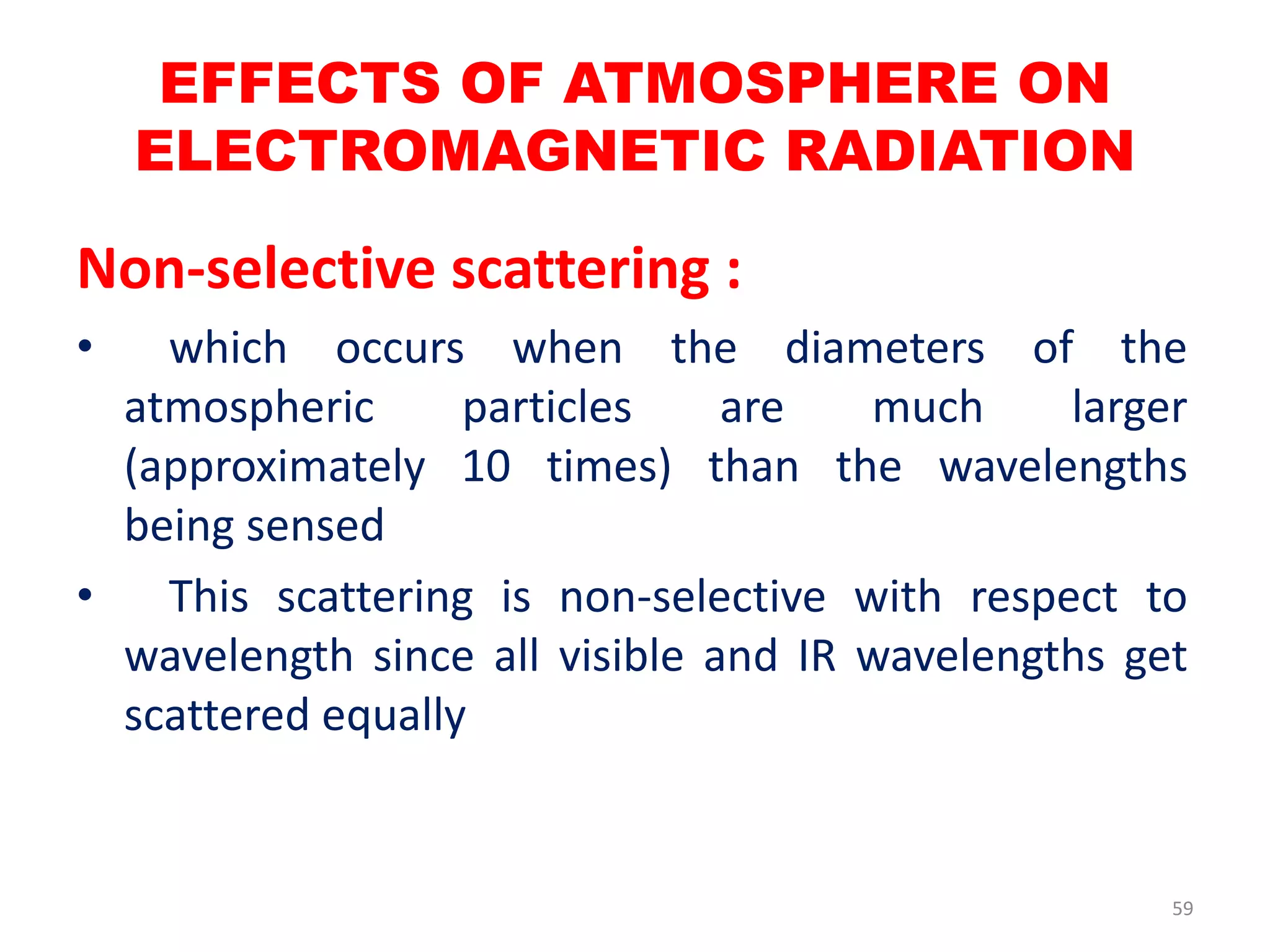 EFFECTS OF ATMOSPHERE ON ELECTROMAGNETIC RADIATION

Non-selective scattering :

• which occurs when the diameters of the atmospheric particles are much larger (approximately 10 times) than the wavelengths being sensed

• This scattering is non-selective with respect to wavelength since all visible and IR wavelengths get scattered equally

59